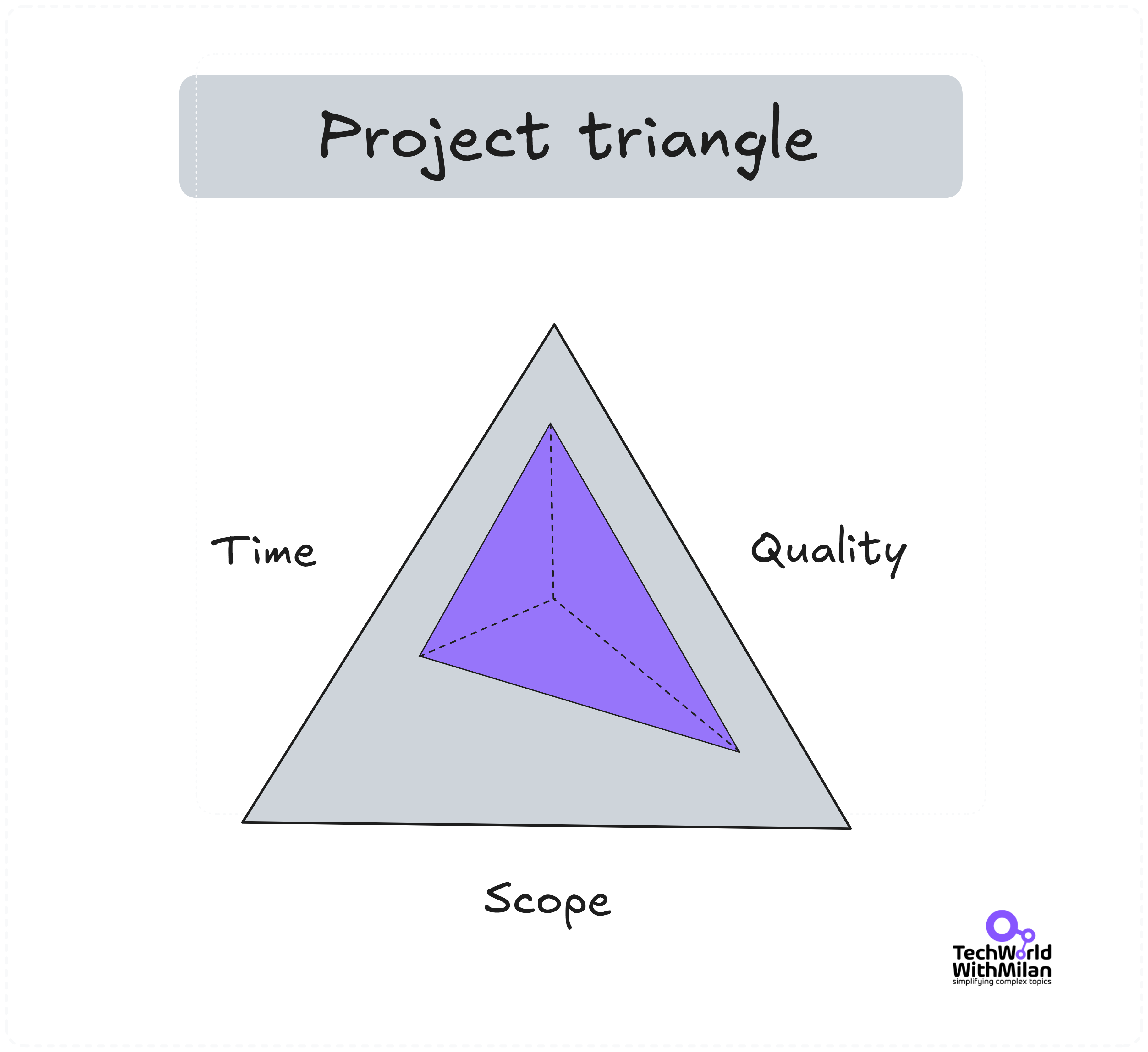 Project triangle

Time

Quality

Scope

TechWorld
WithMilan
simplifying complex topics